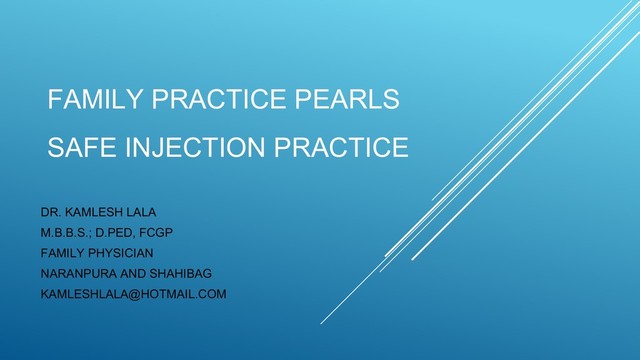 FAMILY PRACTICE PEARLS

SAFE INJECTION PRACTICE

DR. KAMLESH LALA
M.B.B.S.; D.PED, FCGP
FAMILY PHYSICIAN
NARANPURA AND SHAHIBAG
KAMLESHLALA@HOTMAIL.COM